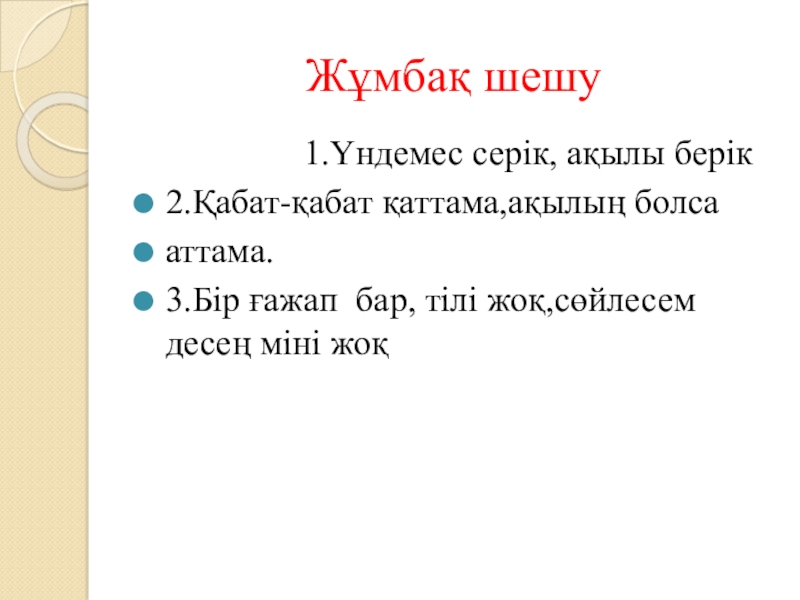 Жұмбақ шешу

1.Үндемес серік, ақылы берік

2.Қабат-қабат қаттама,ақылың болса

аттама.

3.Бір ғажап бар, тілі жоқ,сөйлесем десең міні жоқ